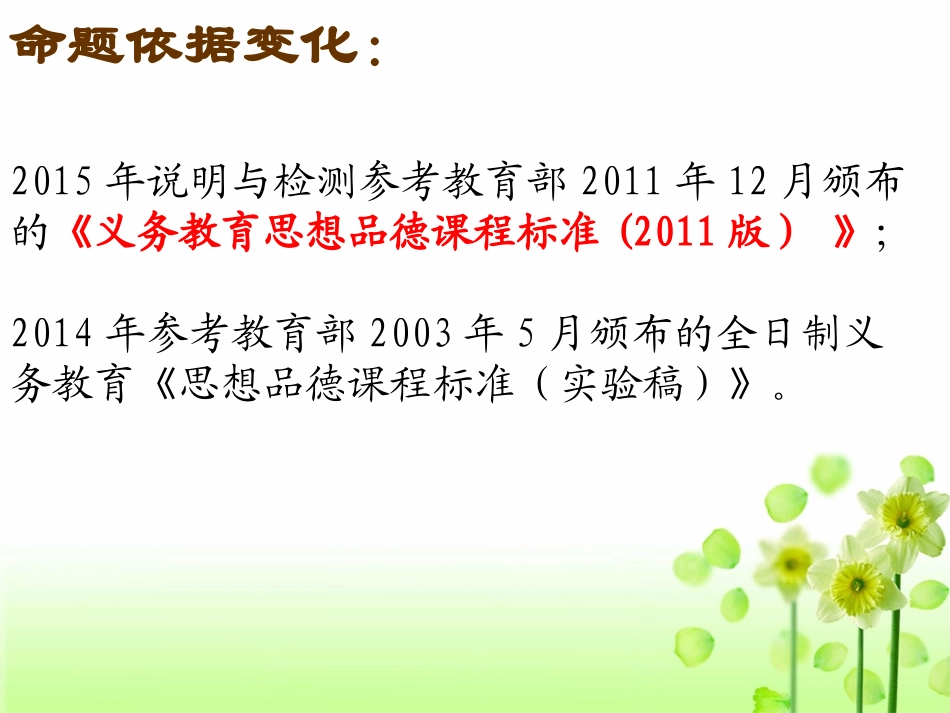 命题依据变化：

2015 年说明与检测参考教育部 2011 年 12 月颁布的《义务教育思想品德课程标准（2011 版）》；

2014 年参考教育部 2003 年 5 月颁布的全日制义务教育《思想品德课程标准（实验稿）》。